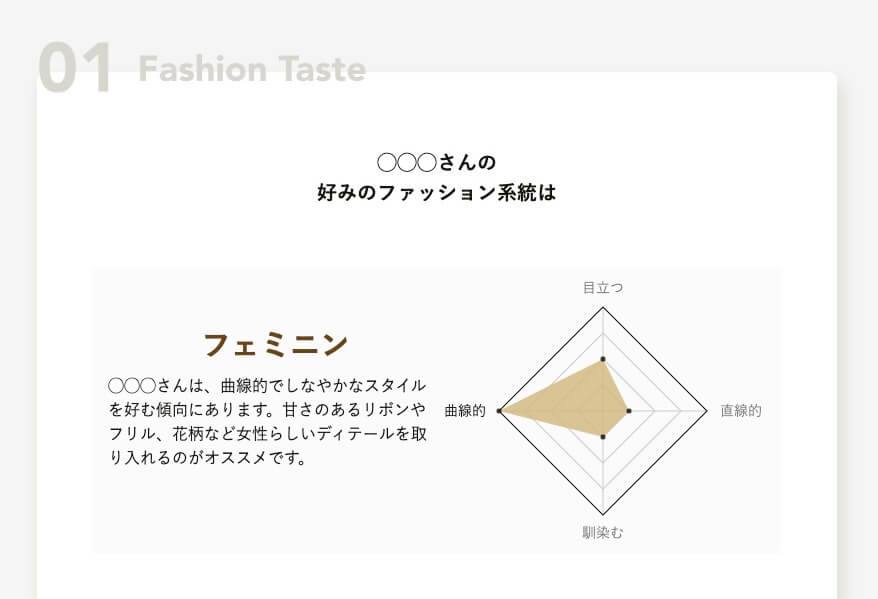 01 Fashion Taste

○○○さんの
好みのファッション系統は

フェミニン

○○○さんは、曲線的でしなやかなスタイルを好む傾向にあります。甘さのあるリボンやフリル、花柄など女性らしいディテールを取り入れるのがオススメです。

目立つ
曲線的
直線的
馴染む